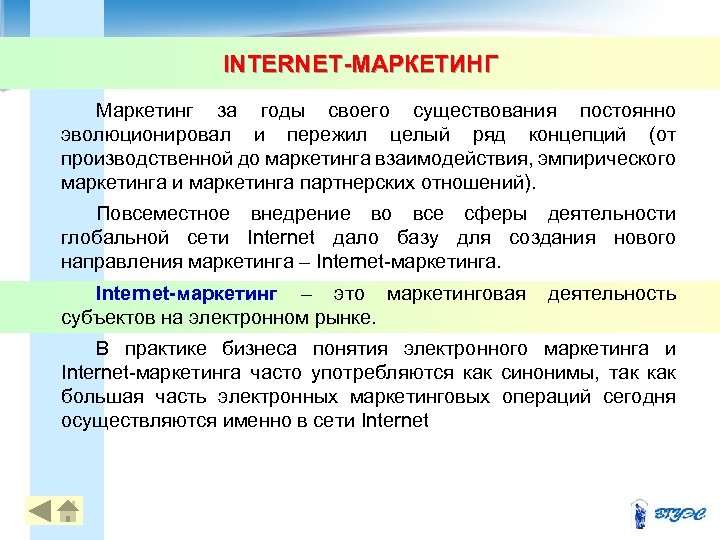 INTERNET-МАРКЕТИНГ

Маркетинг за годы своего существования постоянно эволюционировал и пережил целый ряд концепций (от производственной до маркетинга взаимодействия, эмпирического маркетинга и маркетинга партнерских отношений).

Повсеместное внедрение во все сферы деятельности глобальной сети Internet дало базу для создания нового направления маркетинга – Internet-маркетинга.

Internet-маркетинг – это маркетинговая деятельность субъектов на электронном рынке.

В практике бизнеса понятия электронного маркетинга и Internet-маркетинга часто употребляются как синонимы, так как большая часть электронных маркетинговых операций сегодня осуществляются именно в сети Internet

ВГУЭС